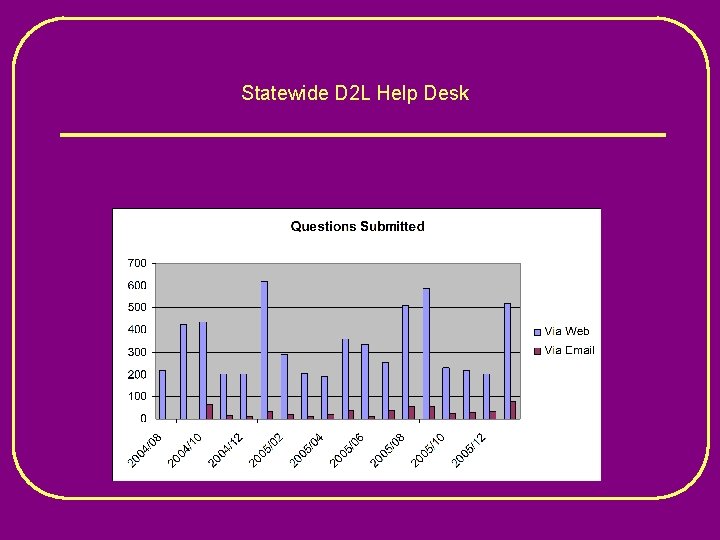 Statewide D2L Help Desk

Questions Submitted

700
600
500
400
300
200
100
0

2004/08
2004/10
2004/12
2005/02
2005/04
2005/06
2005/08
2005/10
2005/12

Via Web
Via Email